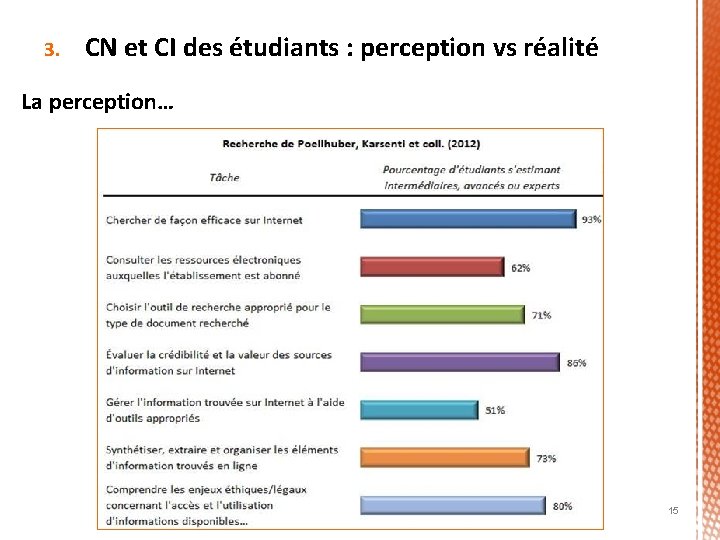 3. CN et CI des étudiants : perception vs réalité

La perception…

Recherche de Poellhuber, Karsenti et coll. (2012)

| Tâche | Pourcentage d'étudiants s'estimant intermédiaires, avancés ou experts |
|---|---|
| Chercher de façon efficace sur Internet | 93% |
| Consulter les ressources électroniques auxquelles l'établissement est abonné | 62% |
| Choisir l'outil de recherche approprié pour le type de document recherché | 71% |
| Évaluer la crédibilité et la valeur des sources d'information sur Internet | 86% |
| Gérer l'information trouvée sur Internet à l'aide d'outils appropriés | 51% |
| Synthétiser, extraire et organiser les éléments d'information trouvés en ligne | 73% |
| Comprendre les enjeux éthiques/légaux concernant l'accès et l'utilisation d'informations disponibles… | 80% |

15